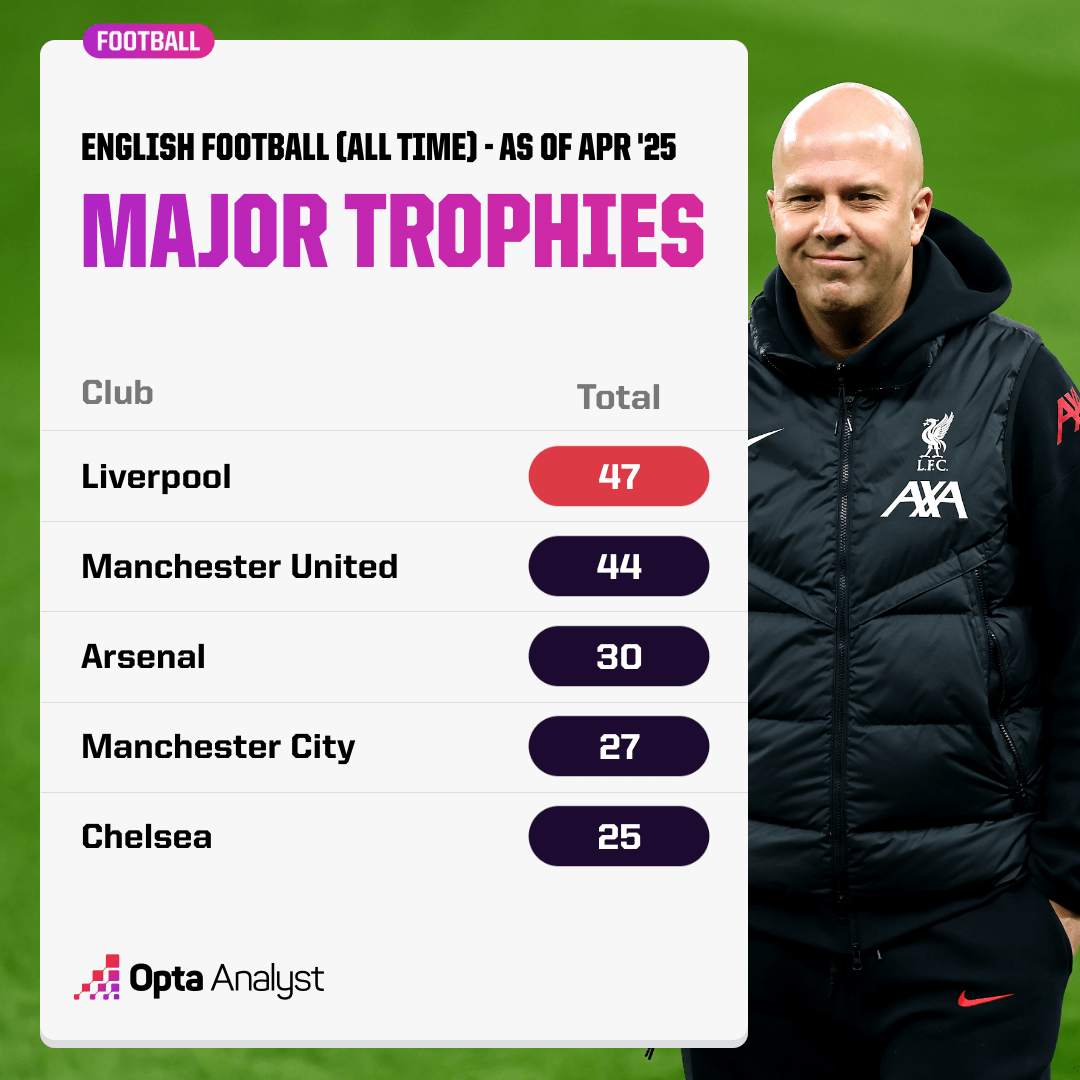 FOOTBALL

ENGLISH FOOTBALL (ALL TIME) - AS OF APR '25

MAJOR TROPHIES

| Club | Total |
|---|---|
| Liverpool | 47 |
| Manchester United | 44 |
| Arsenal | 30 |
| Manchester City | 27 |
| Chelsea | 25 |

Opta Analyst

L.F.C.

AXA